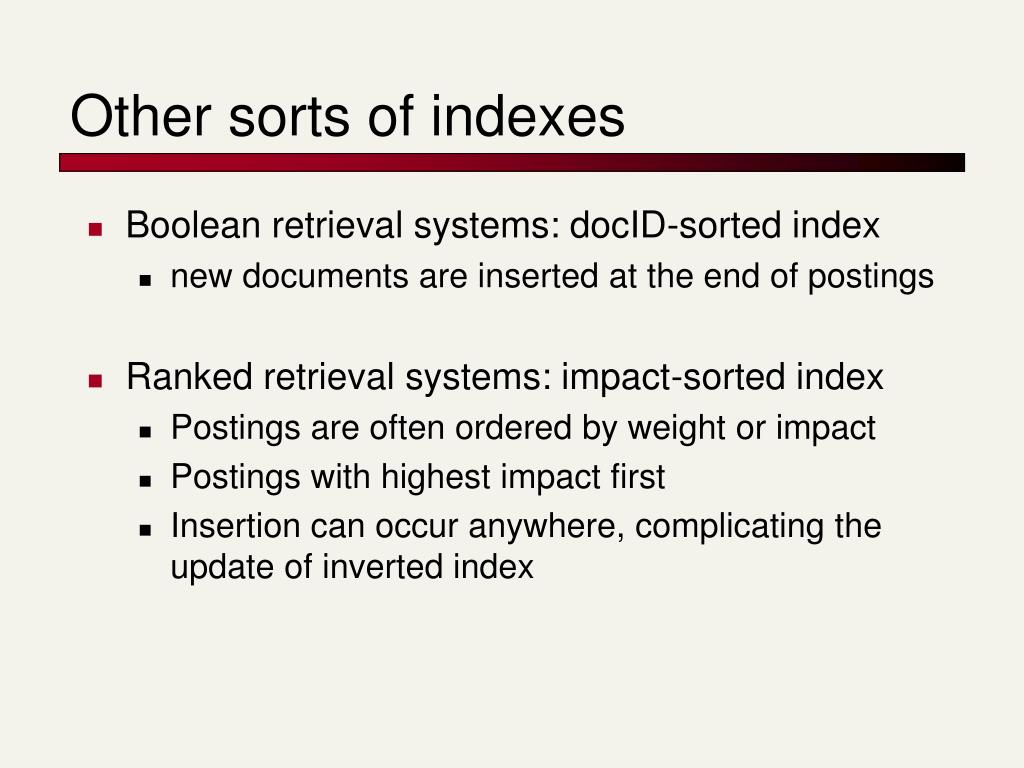 Other sorts of indexes

- Boolean retrieval systems: docID-sorted index
  - new documents are inserted at the end of postings

- Ranked retrieval systems: impact-sorted index
  - Postings are often ordered by weight or impact
  - Postings with highest impact first
  - Insertion can occur anywhere, complicating the update of inverted index